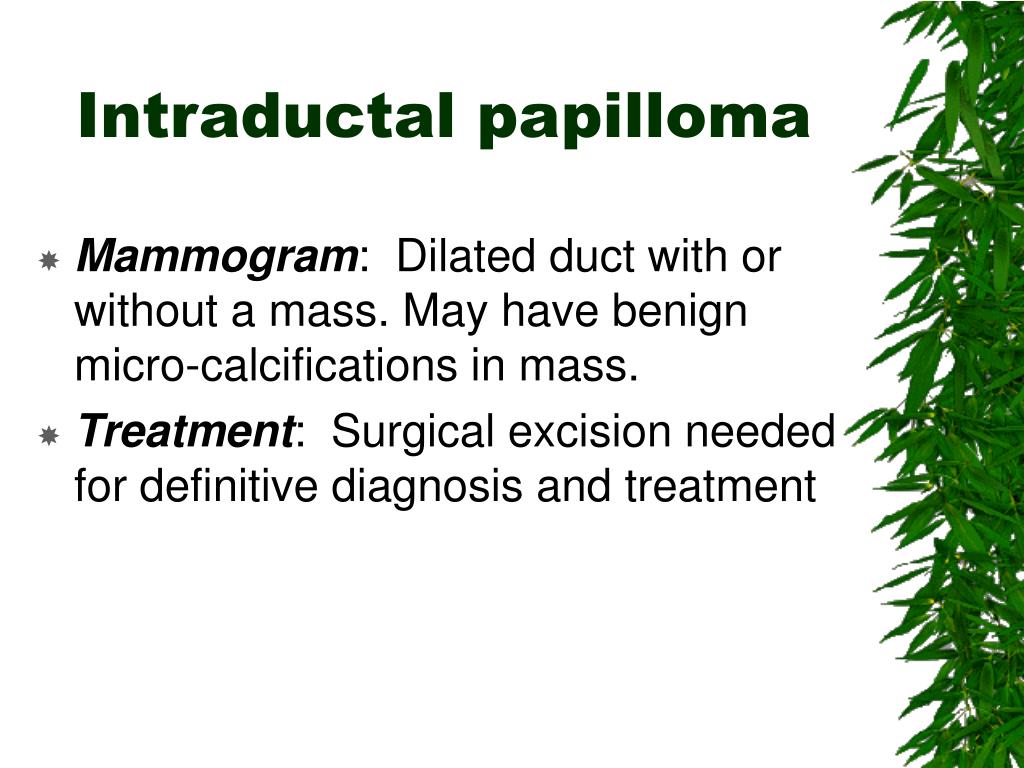 Intraductal papilloma

Mammogram: Dilated duct with or without a mass. May have benign micro-calcifications in mass.

Treatment: Surgical excision needed for definitive diagnosis and treatment